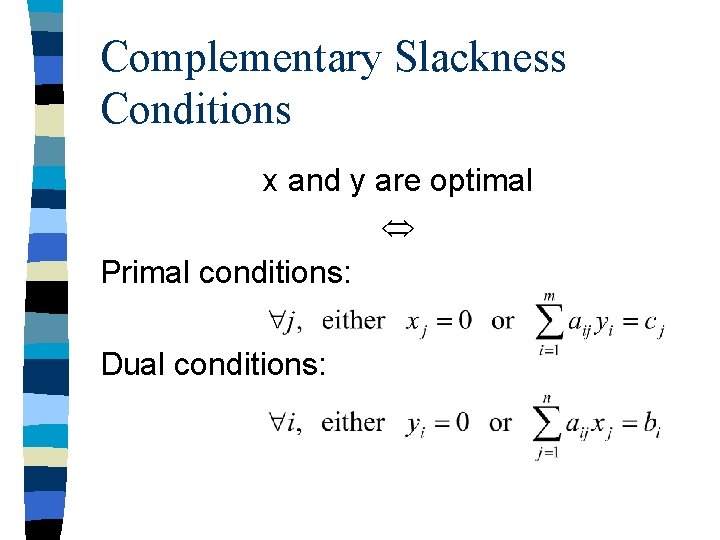 Complementary Slackness Conditions

x and y are optimal

$\Leftrightarrow$

Primal conditions:

$\forall j, \text{ either } x_j = 0 \text{ or } \sum_{i=1}^{m} a_{ij} y_i = c_j$

Dual conditions:

$\forall i, \text{ either } y_i = 0 \text{ or } \sum_{j=1}^{n} a_{ij} x_j = b_i$